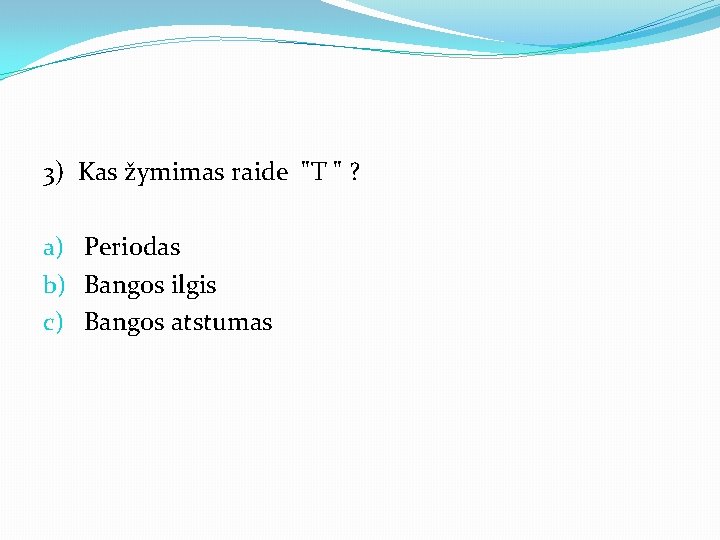 3) Kas žymimas raide "T " ?

a) Periodas
b) Bangos ilgis
c) Bangos atstumas